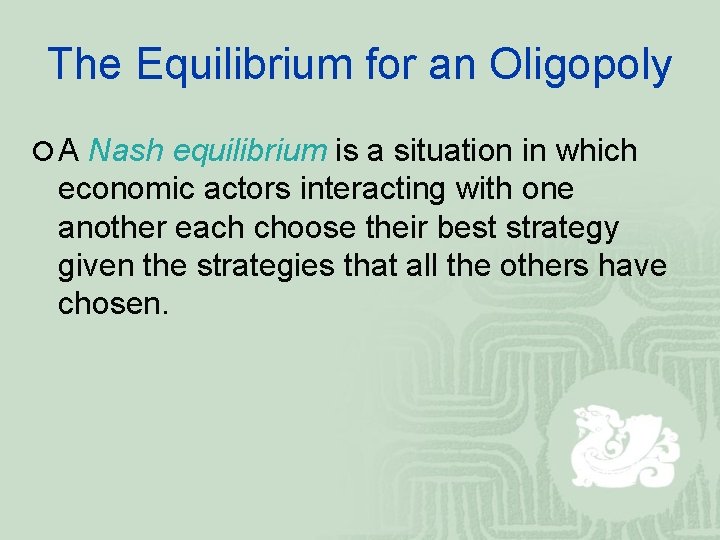 The Equilibrium for an Oligopoly

A Nash equilibrium is a situation in which economic actors interacting with one another each choose their best strategy given the strategies that all the others have chosen.